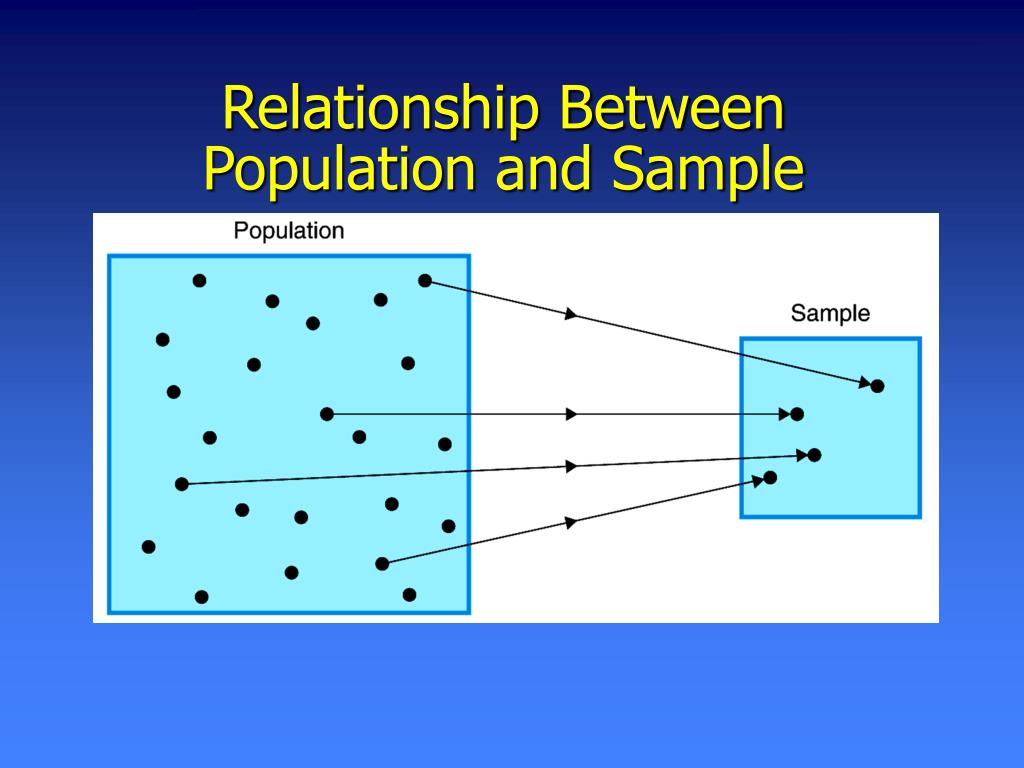 Relationship Between Population and Sample

Population

Sample